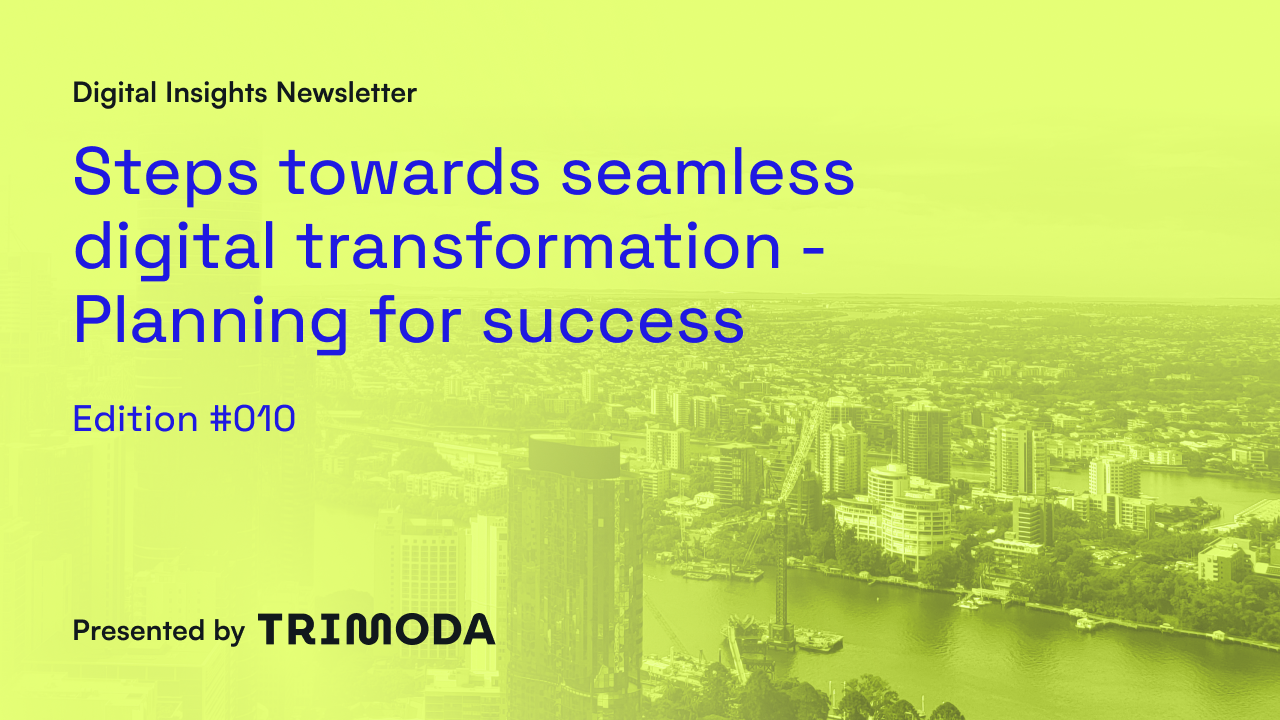 Digital Insights Newsletter

Steps towards seamless digital transformation - Planning for success

Edition #010

Presented by TRIMODA